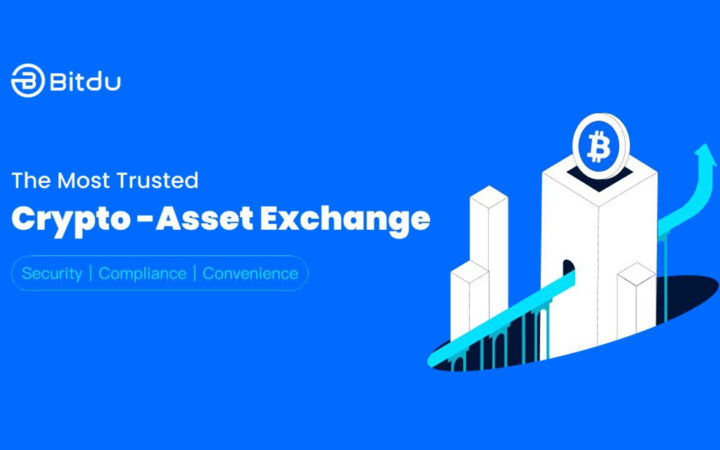 Bitdu

The Most Trusted

Crypto -Asset Exchange

Security | Compliance | Convenience